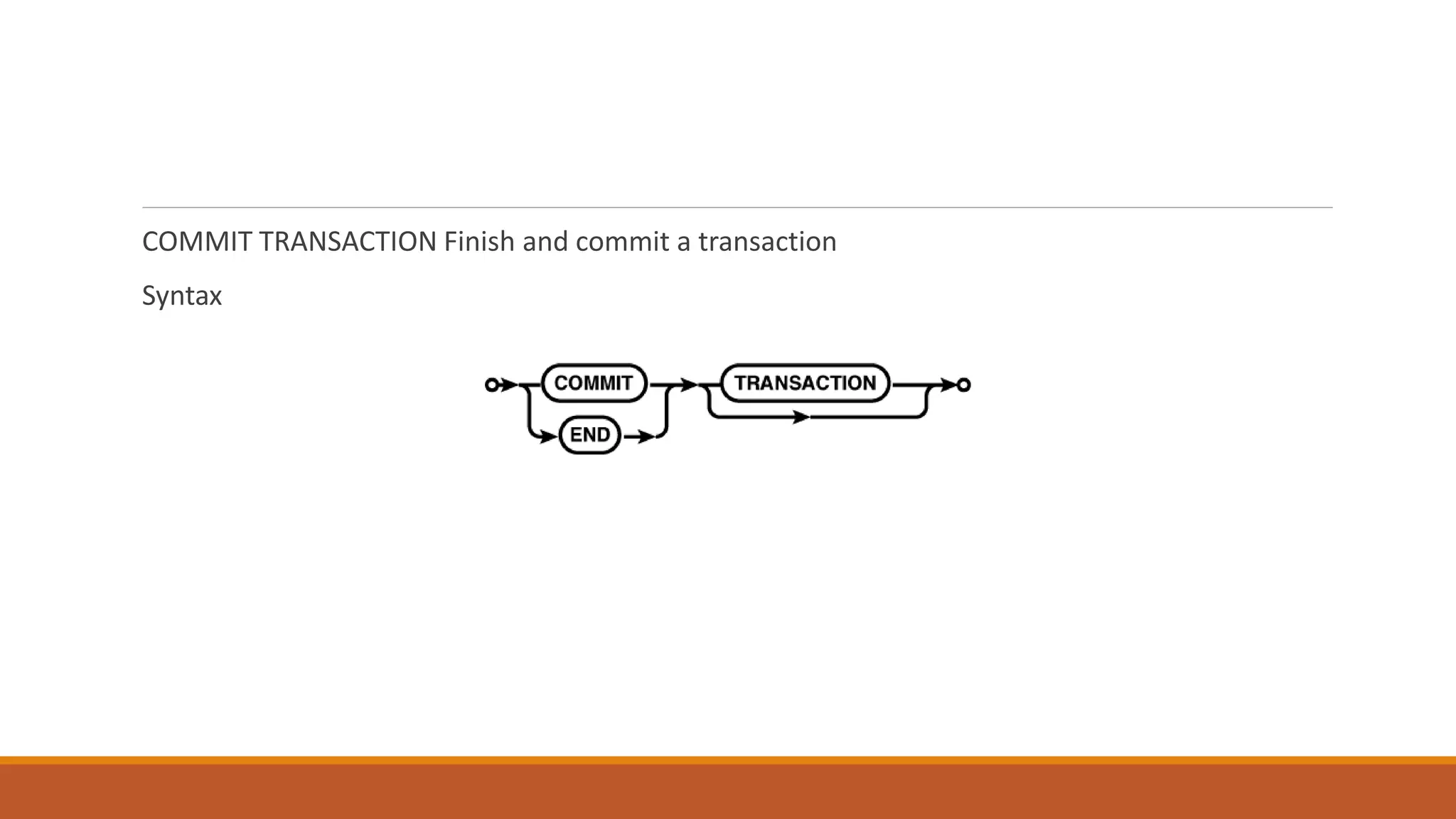 COMMIT TRANSACTION Finish and commit a transaction

Syntax

COMMIT
END
TRANSACTION